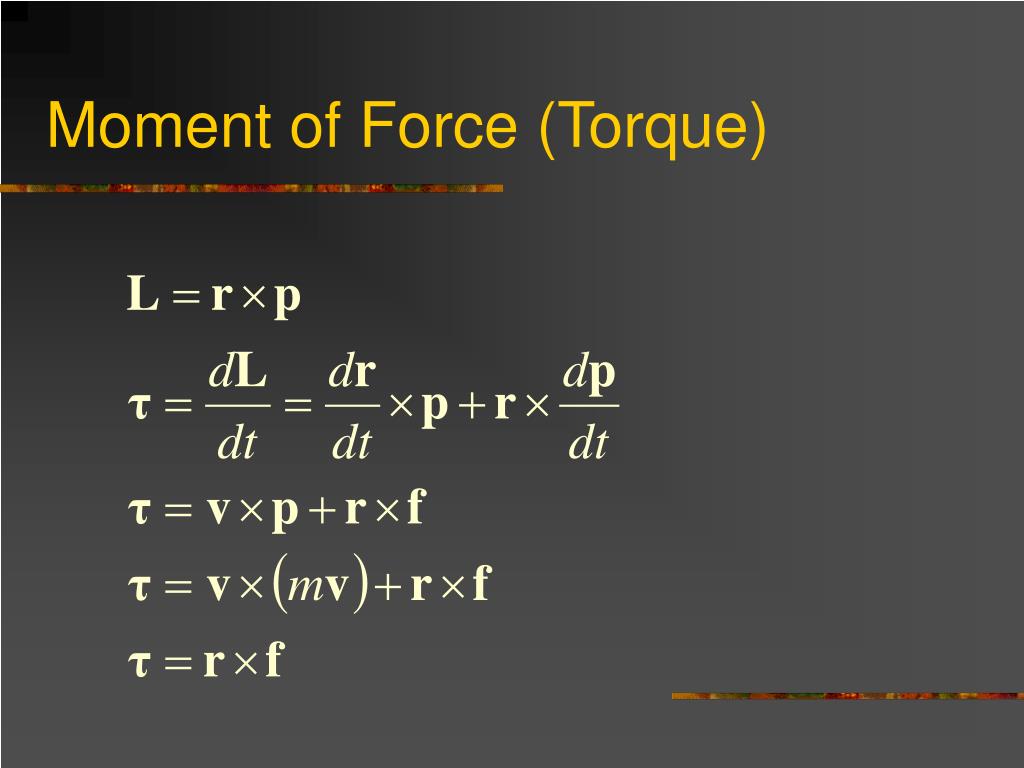 Moment of Force (Torque)

$\mathbf{L} = \mathbf{r} \times \mathbf{p}$

$\boldsymbol{\tau} = \frac{d\mathbf{L}}{dt} = \frac{d\mathbf{r}}{dt} \times \mathbf{p} + \mathbf{r} \times \frac{d\mathbf{p}}{dt}$

$\boldsymbol{\tau} = \mathbf{v} \times \mathbf{p} + \mathbf{r} \times \mathbf{f}$

$\boldsymbol{\tau} = \mathbf{v} \times (m\mathbf{v}) + \mathbf{r} \times \mathbf{f}$

$\boldsymbol{\tau} = \mathbf{r} \times \mathbf{f}$